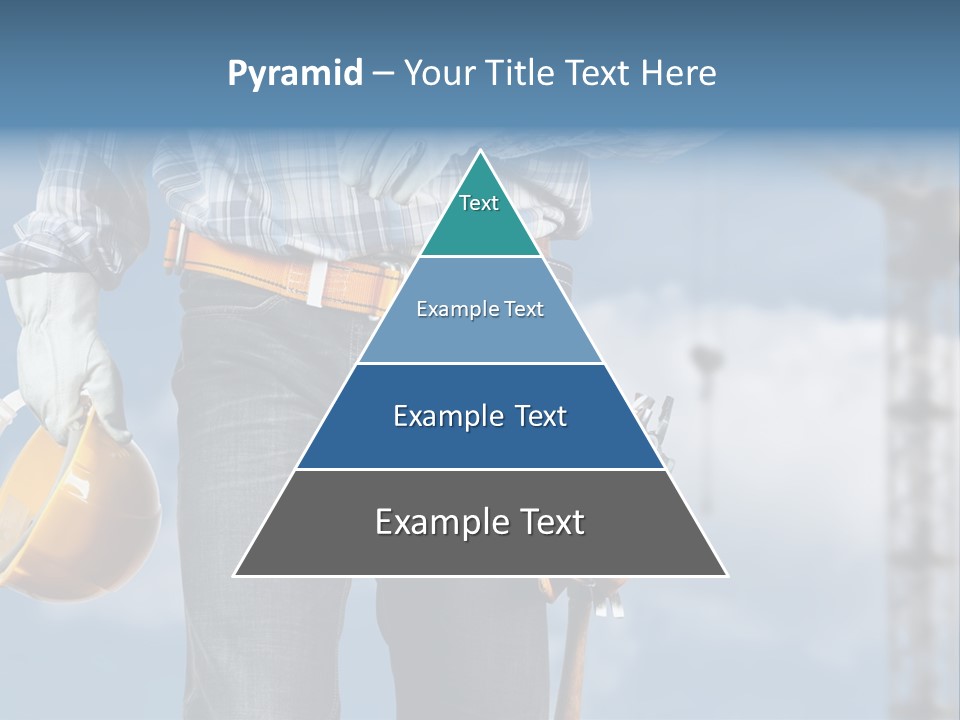 Pyramid – Your Title Text Here

Text

Example Text

Example Text

Example Text